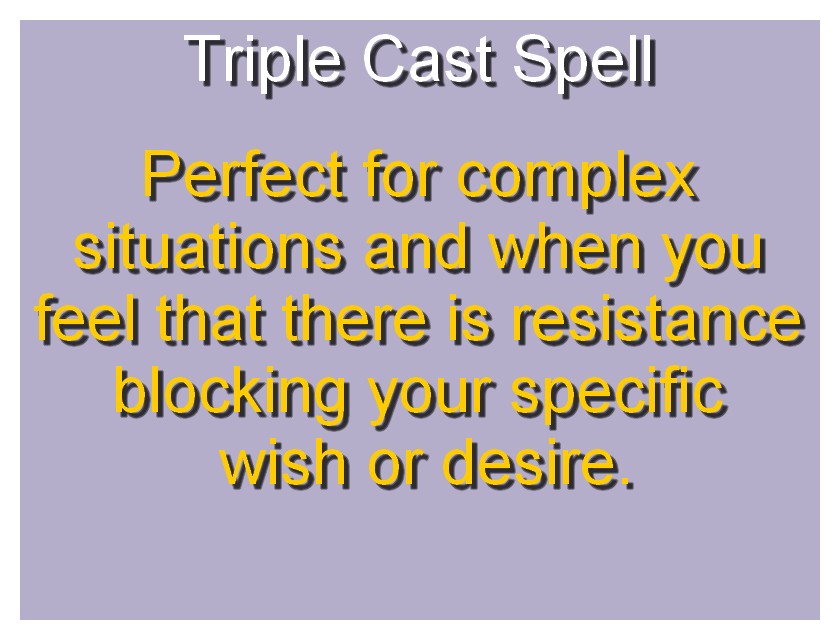 Triple Cast Spell

Perfect for complex situations and when you feel that there is resistance blocking your specific wish or desire.